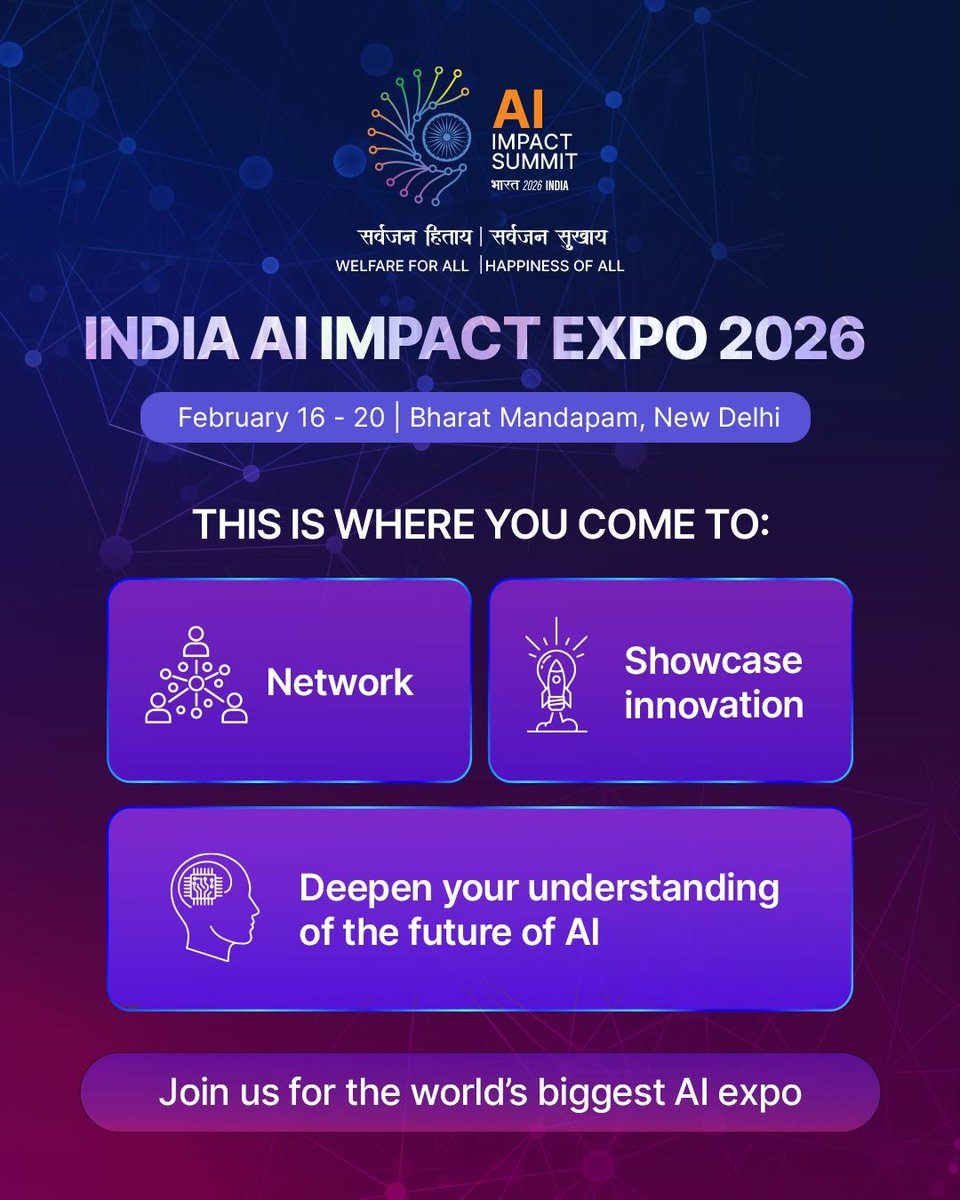 AI IMPACT SUMMIT
भारत 2026 INDIA

सर्वजन हिताय | सर्वजन सुखाय
WELFARE FOR ALL | HAPPINESS OF ALL

INDIA AI IMPACT EXPO 2026

February 16 - 20 | Bharat Mandapam, New Delhi

THIS IS WHERE YOU COME TO:

Network

Showcase innovation

Deepen your understanding of the future of AI

Join us for the world's biggest AI expo